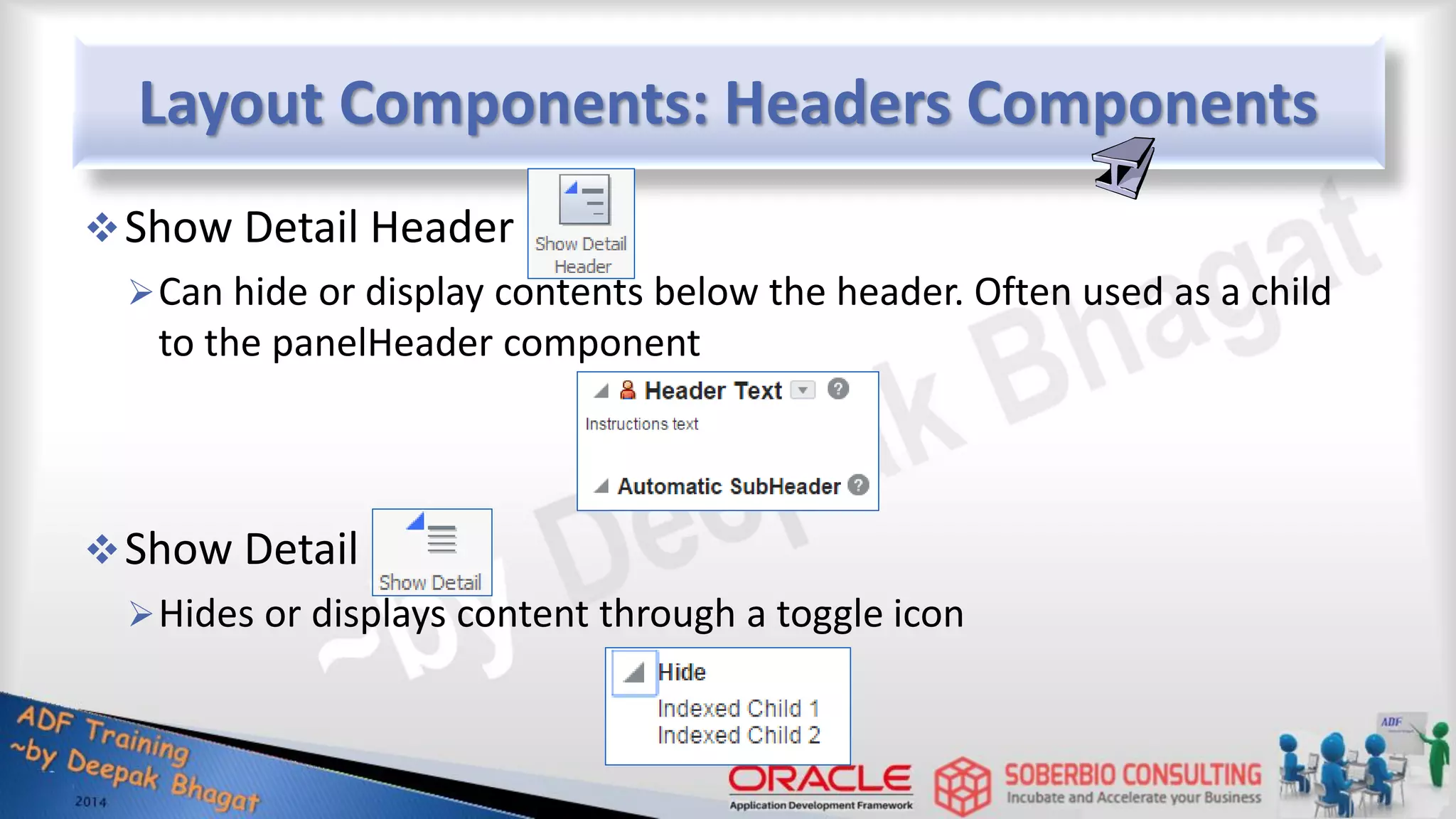 Layout Components: Headers Components

❖ Show Detail Header

Show Detail Header

➢ Can hide or display contents below the header. Often used as a child to the panelHeader component

Header Text

Instructions text

Automatic SubHeader

❖ Show Detail

Show Detail

➢ Hides or displays content through a toggle icon

Hide

Indexed Child 1
Indexed Child 2

~by Deepak Bhagat

ADF Training
~by Deepak Bhagat
2014

ORACLE
Application Development Framework

SOBERBIO CONSULTING
Incubate and Accelerate your Business

ADF